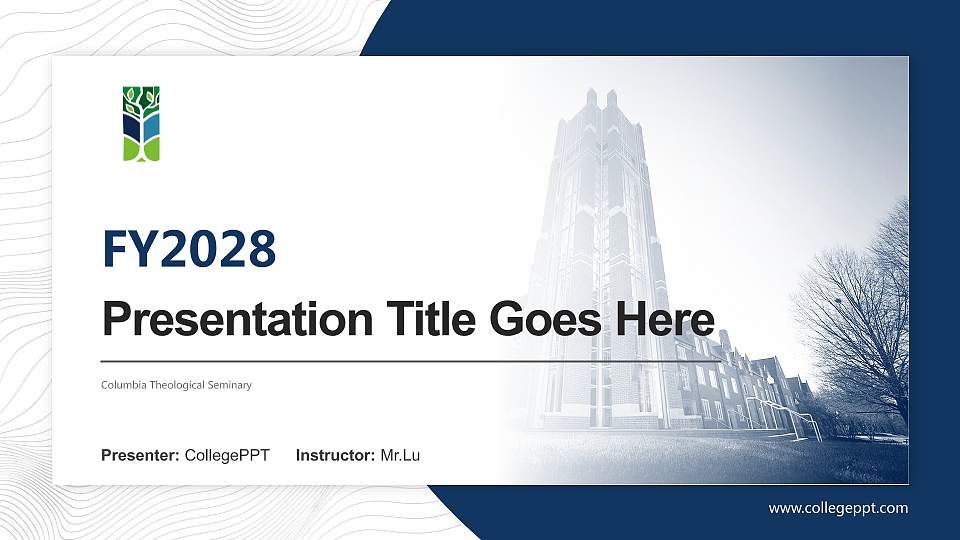 FY2028

Presentation Title Goes Here

Columbia Theological Seminary

Presenter: CollegePPT Instructor: Mr.Lu

www.collegeppt.com